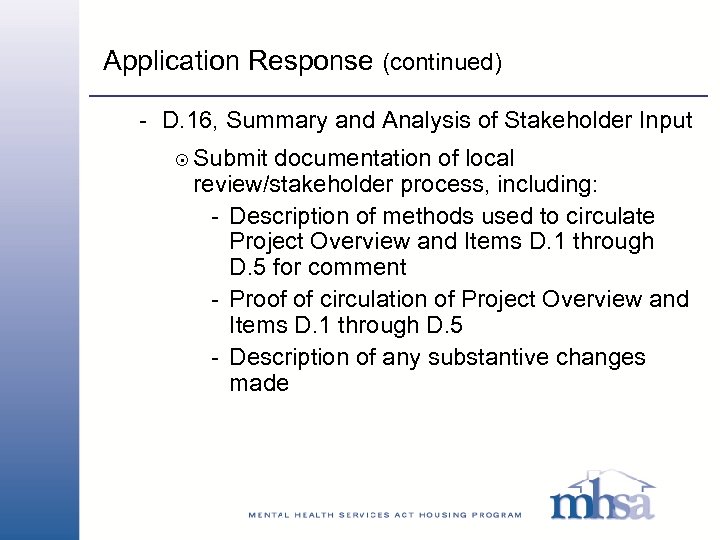 Application Response (continued)

- D.16, Summary and Analysis of Stakeholder Input

⊙ Submit documentation of local review/stakeholder process, including:

- Description of methods used to circulate Project Overview and Items D.1 through D.5 for comment
- Proof of circulation of Project Overview and Items D.1 through D.5
- Description of any substantive changes made

MENTAL HEALTH SERVICES ACT HOUSING PROGRAM

mhsa